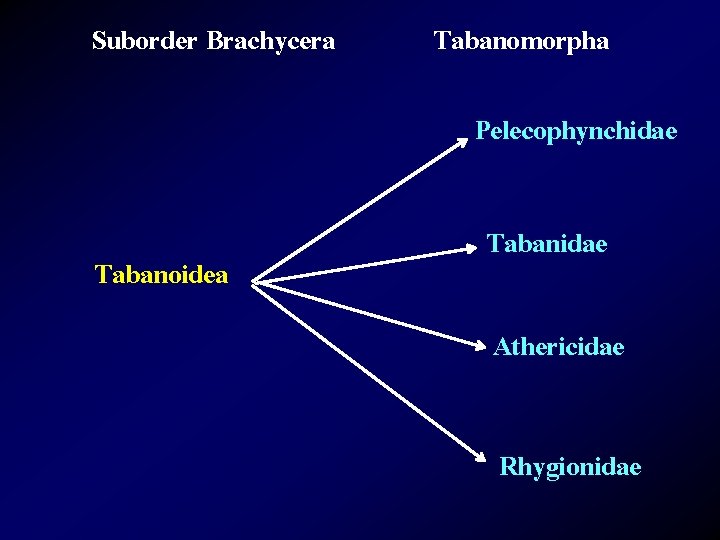 Suborder Brachycera

Tabanomorpha

Tabanoidea

Pelecophynchidae

Tabanidae

Athericidae

Rhygionidae